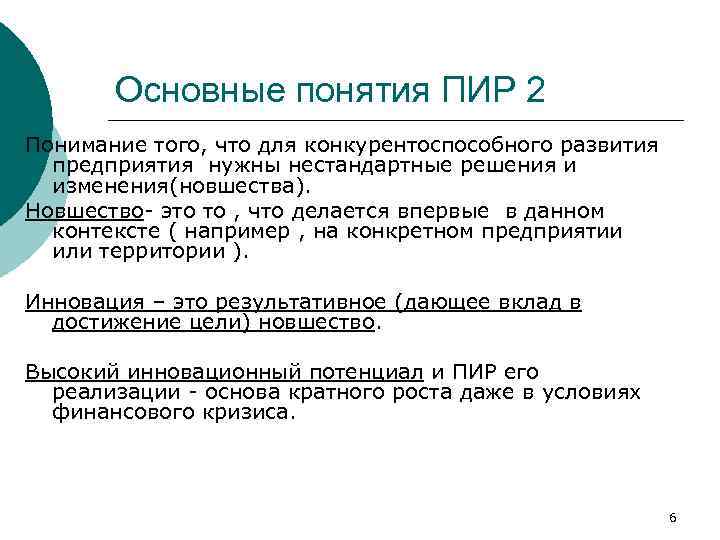 Основные понятия ПИР 2

Понимание того, что для конкурентоспособного развития предприятия нужны нестандартные решения и изменения(новшества).

Новшество- это то , что делается впервые в данном контексте ( например , на конкретном предприятии или территории ).

Инновация – это результативное (дающее вклад в достижение цели) новшество.

Высокий инновационный потенциал и ПИР его реализации - основа кратного роста даже в условиях финансового кризиса.

6